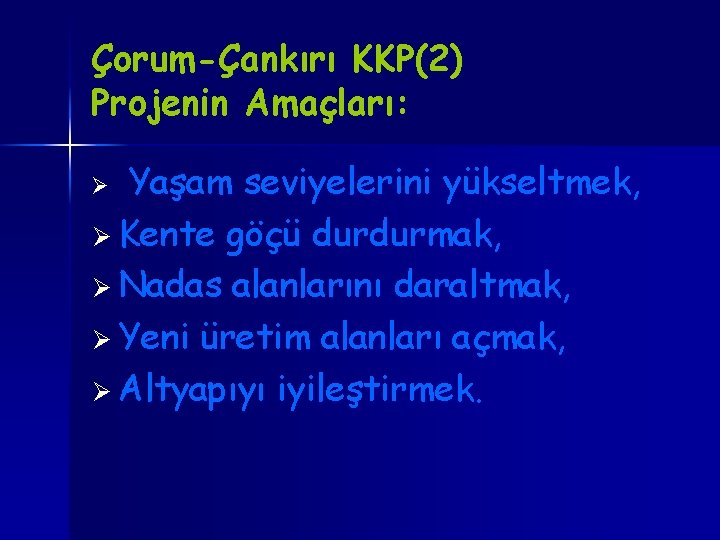 Çorum-Çankırı KKP(2)
Projenin Amaçları:

➢ Yaşam seviyelerini yükseltmek,
➢ Kente göçü durdurmak,
➢ Nadas alanlarını daraltmak,
➢ Yeni üretim alanları açmak,
➢ Altyapıyı iyileştirmek.